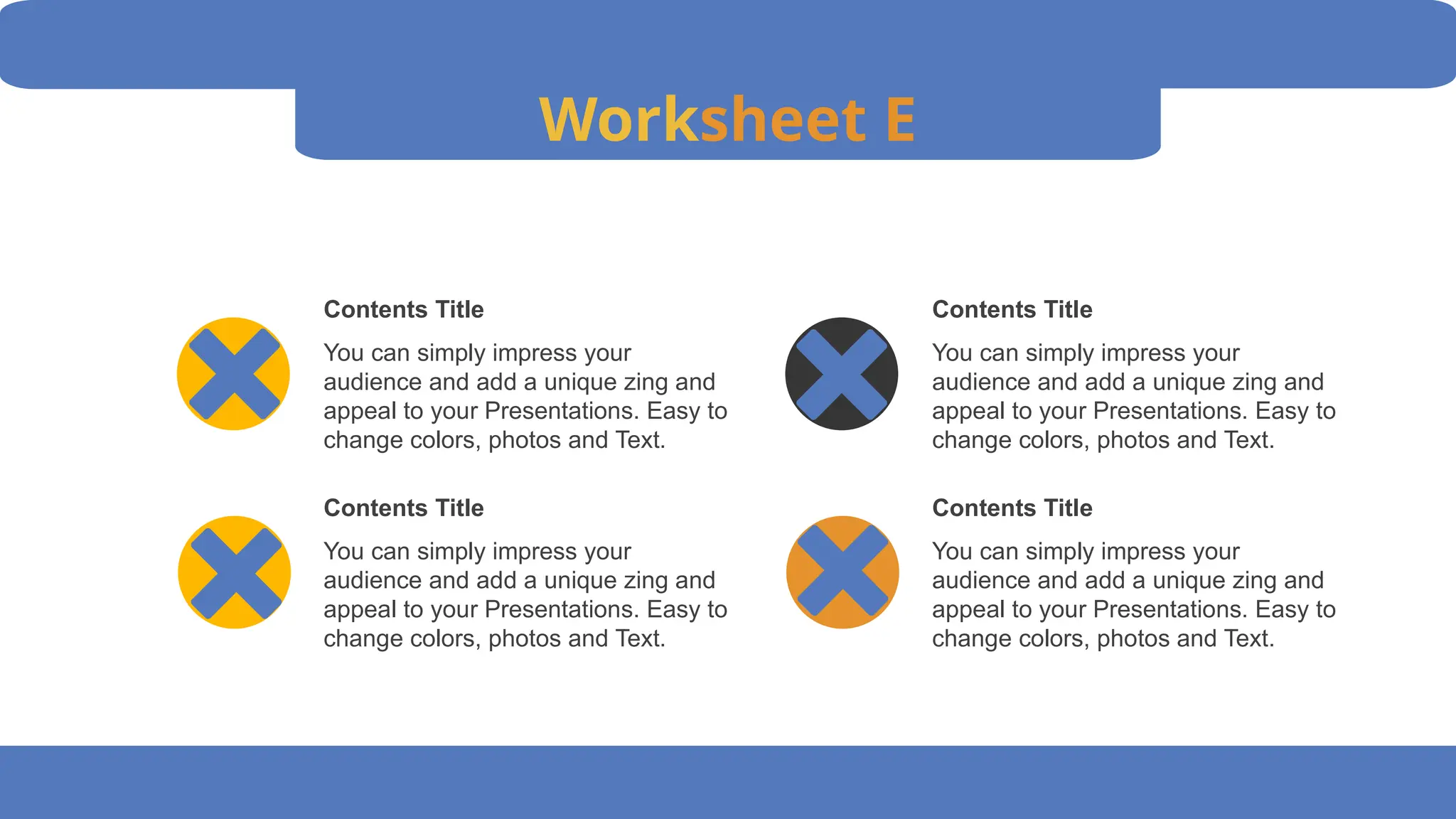 Worksheet E

Contents Title

You can simply impress your audience and add a unique zing and appeal to your Presentations. Easy to change colors, photos and Text.

Contents Title

You can simply impress your audience and add a unique zing and appeal to your Presentations. Easy to change colors, photos and Text.

Contents Title

You can simply impress your audience and add a unique zing and appeal to your Presentations. Easy to change colors, photos and Text.

Contents Title

You can simply impress your audience and add a unique zing and appeal to your Presentations. Easy to change colors, photos and Text.